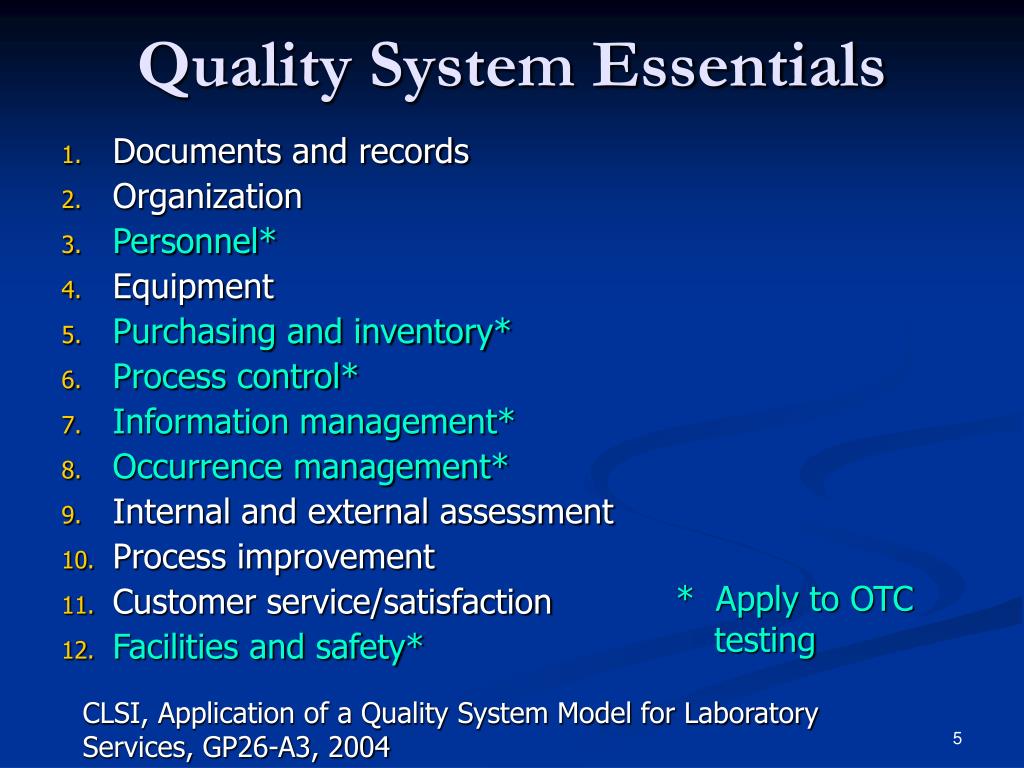 Quality System Essentials

1. Documents and records
2. Organization
3. Personnel*
4. Equipment
5. Purchasing and inventory*
6. Process control*
7. Information management*
8. Occurrence management*
9. Internal and external assessment
10. Process improvement
11. Customer service/satisfaction
12. Facilities and safety*

* Apply to OTC testing

CLSI, Application of a Quality System Model for Laboratory Services, GP26-A3, 2004

5